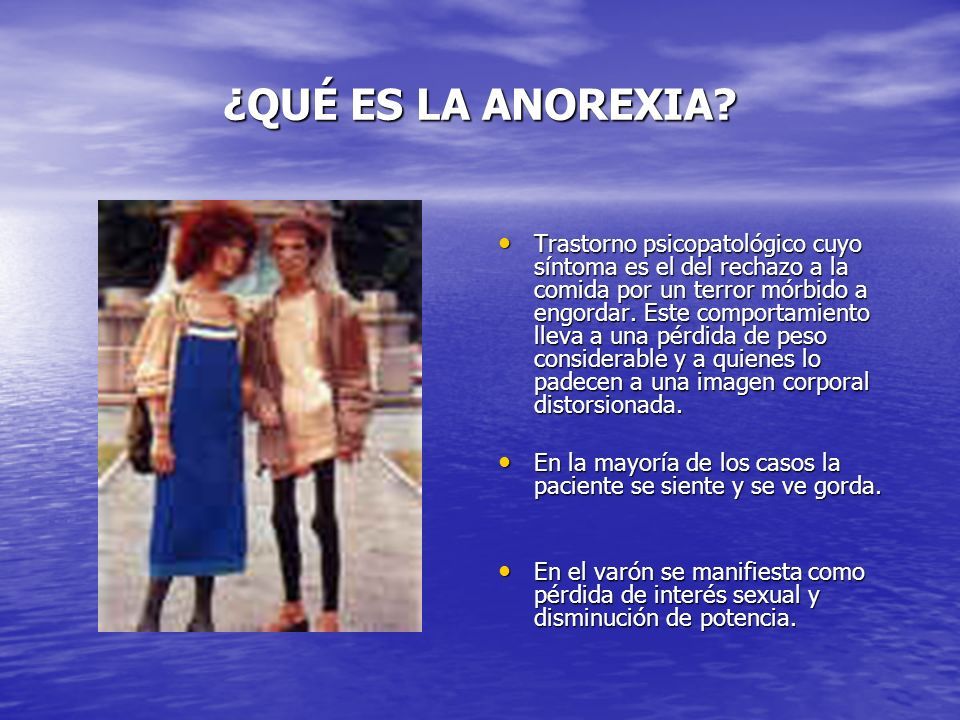 ¿QUÉ ES LA ANOREXIA?

• Trastorno psicopatológico cuyo síntoma es el del rechazo a la comida por un terror mórbido a engordar. Este comportamiento lleva a una pérdida de peso considerable y a quienes lo padecen a una imagen corporal distorsionada.

• En la mayoría de los casos la paciente se siente y se ve gorda.

• En el varón se manifiesta como pérdida de interés sexual y disminución de potencia.